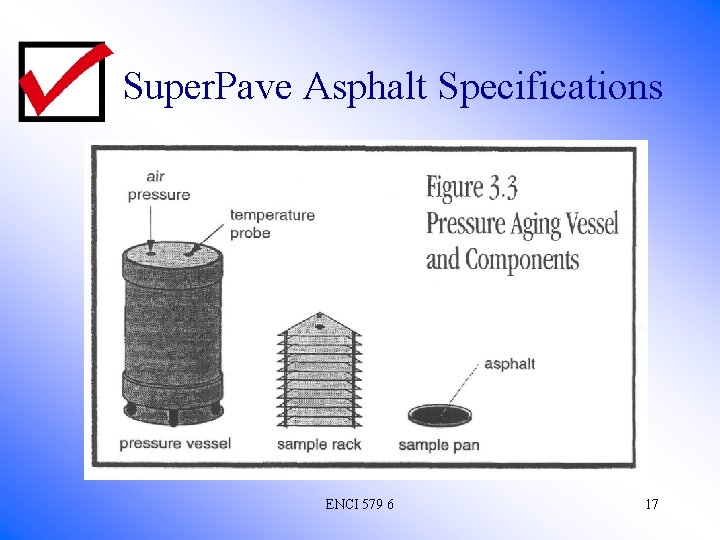 SuperPave Asphalt Specifications

air pressure

temperature probe

Figure 3.3
Pressure Aging Vessel and Components

asphalt

pressure vessel

sample rack

sample pan

ENCI 579 6

17